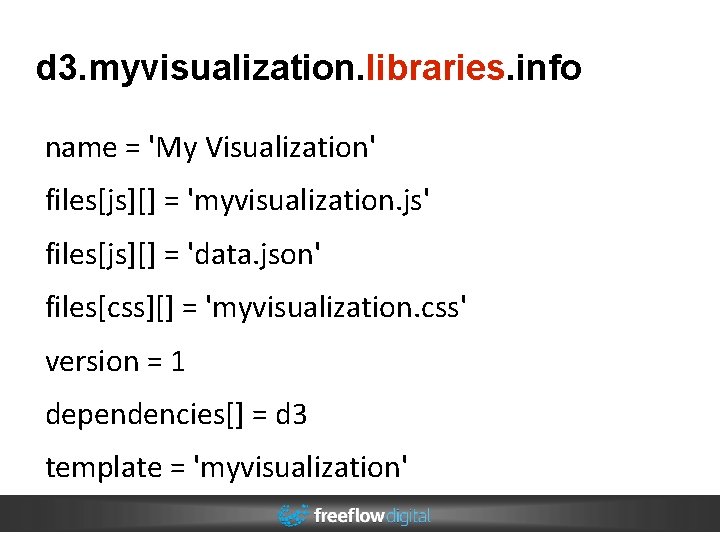 d3.myvisualization.libraries.info

name = 'My Visualization'

files[js][] = 'myvisualization.js'

files[js][] = 'data.json'

files[css][] = 'myvisualization.css'

version = 1

dependencies[] = d3

template = 'myvisualization'

freeflowdigital